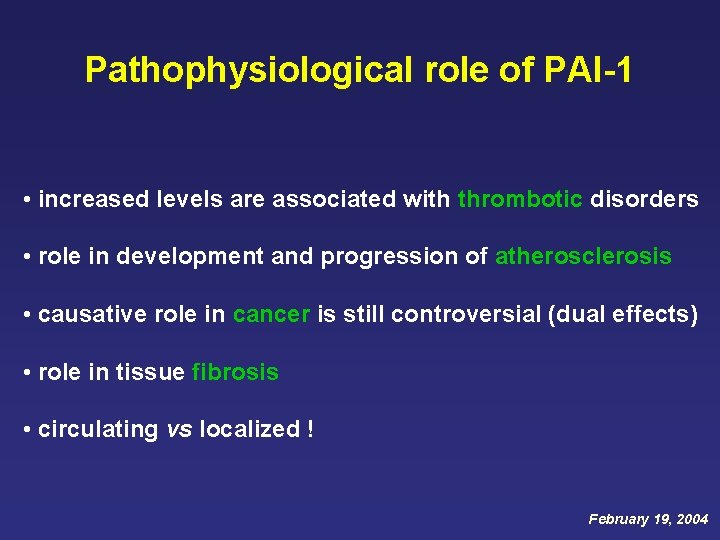 Pathophysiological role of PAI-1

• increased levels are associated with thrombotic disorders

• role in development and progression of atherosclerosis

• causative role in cancer is still controversial (dual effects)

• role in tissue fibrosis

• circulating vs localized !

February 19, 2004